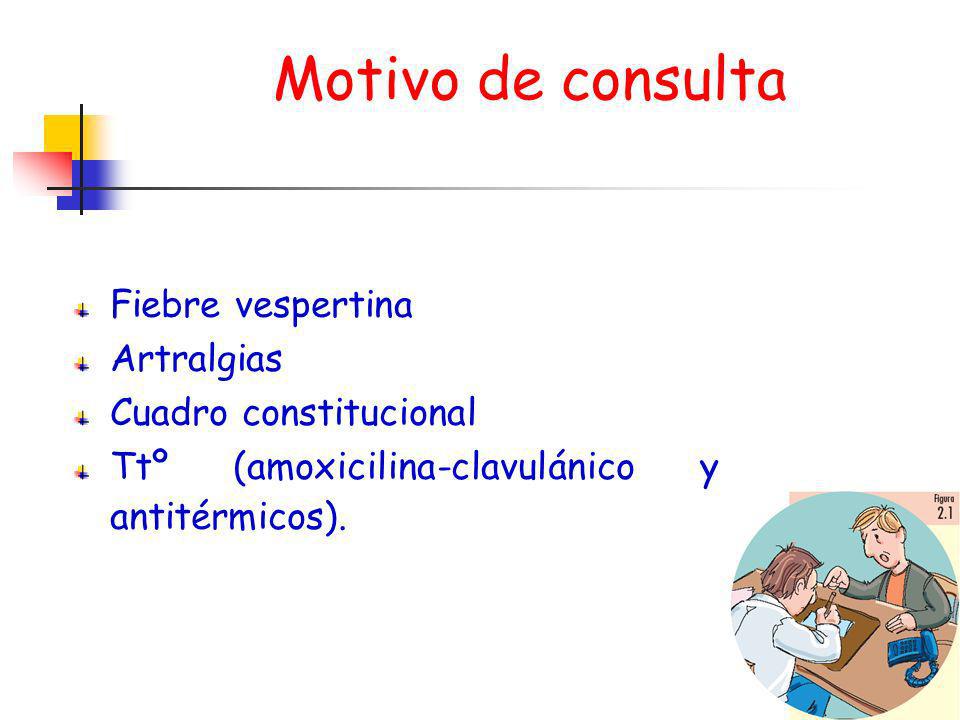 Motivo de consulta

Fiebre vespertina

Artralgias

Cuadro constitucional

Ttº (amoxicilina-clavulánico y antitérmicos).

Figura 2.1